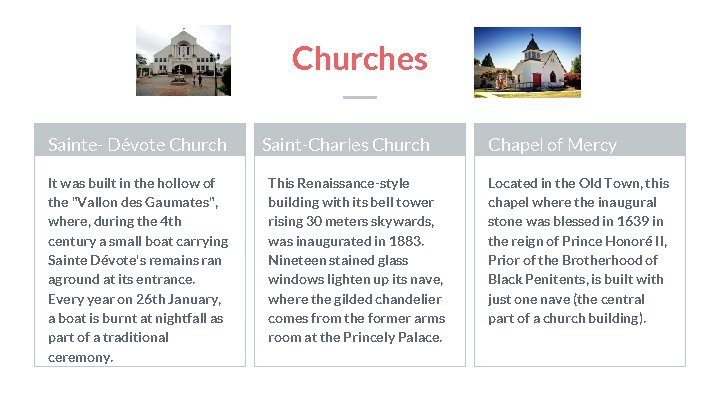 Churches

Sainte- Dévote Church

It was built in the hollow of the "Vallon des Gaumates", where, during the 4th century a small boat carrying Sainte Dévote's remains ran aground at its entrance. Every year on 26th January, a boat is burnt at nightfall as part of a traditional ceremony.

Saint-Charles Church

This Renaissance-style building with its bell tower rising 30 meters skywards, was inaugurated in 1883. Nineteen stained glass windows lighten up its nave, where the gilded chandelier comes from the former arms room at the Princely Palace.

Chapel of Mercy

Located in the Old Town, this chapel where the inaugural stone was blessed in 1639 in the reign of Prince Honoré II, Prior of the Brotherhood of Black Penitents, is built with just one nave (the central part of a church building).